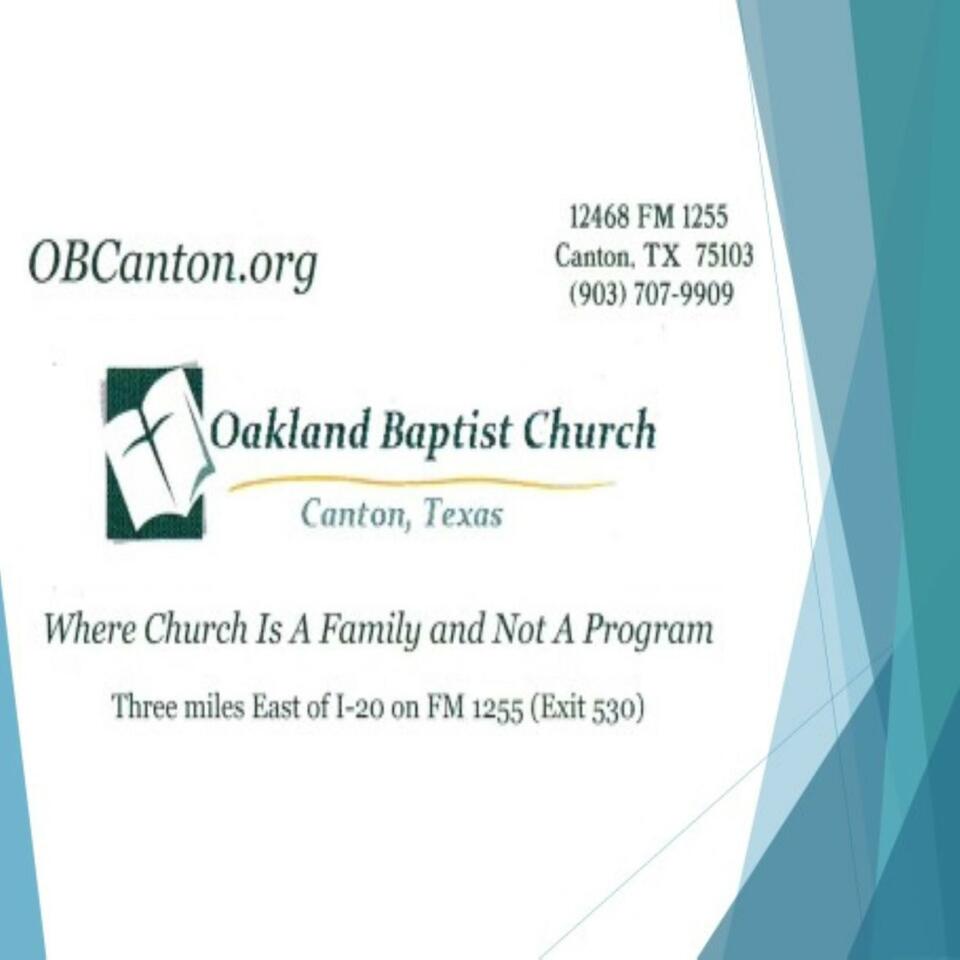 OBCanton.org

12468 FM 1255
Canton, TX 75103
(903) 707-9909

Oakland Baptist Church
Canton, Texas

Where Church Is A Family and Not A Program

Three miles East of I-20 on FM 1255 (Exit 530)